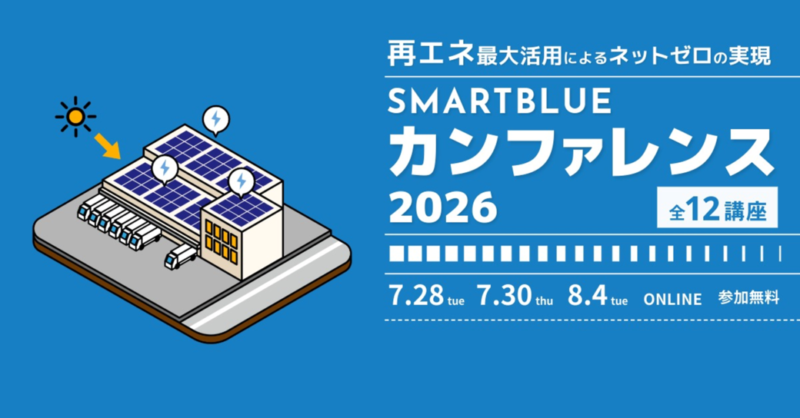 再エネ最大活用によるネットゼロの実現

SMARTBLUE
カンファレンス
2026

全12講座

7.28 tue 7.30 thu 8.4 tue ONLINE 参加無料